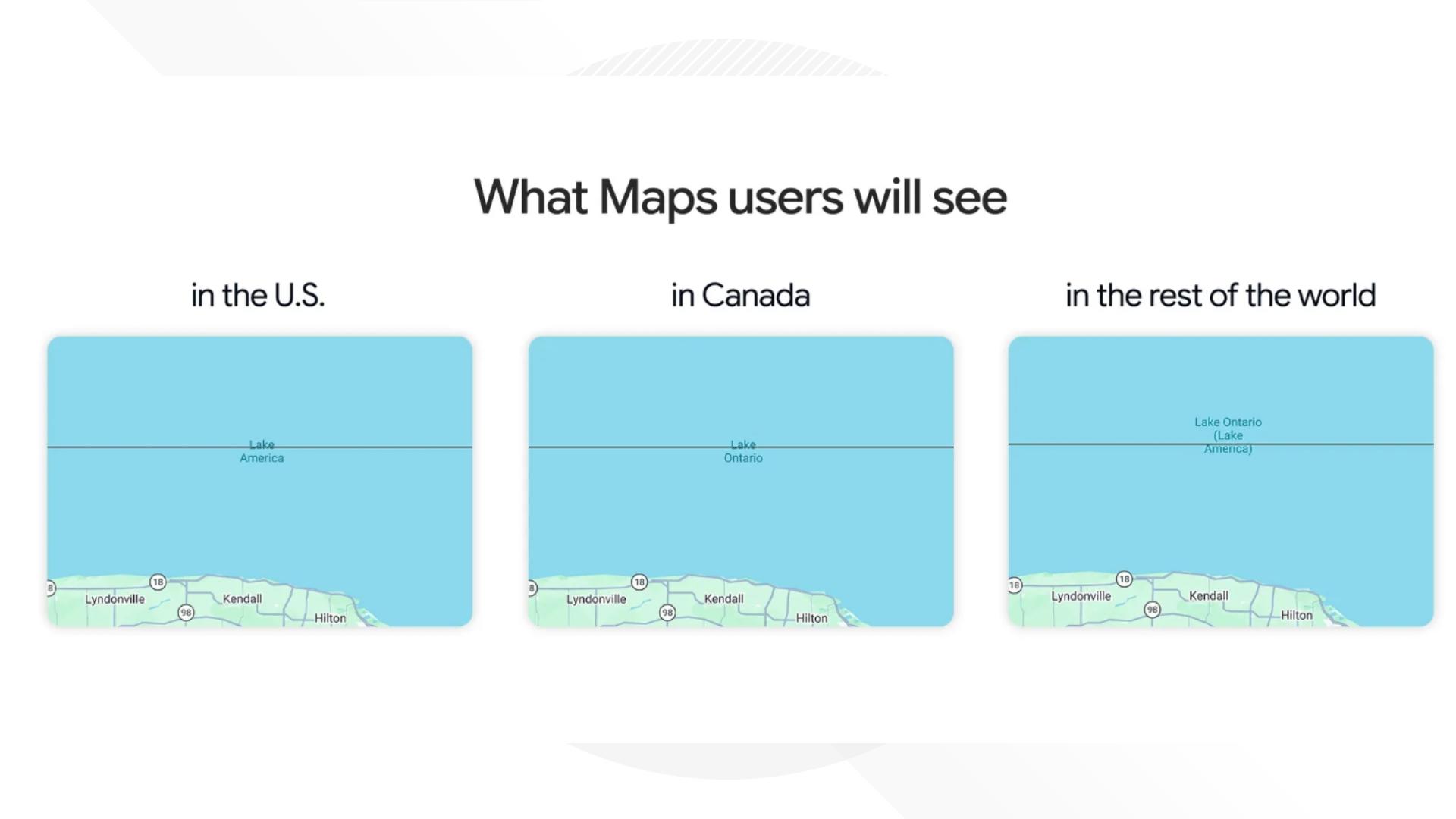 What Maps users will see

in the U.S.

Lake America

8
18
Lyndonville
98
Kendall
Hilton

in Canada

Lake Ontario

8
18
Lyndonville
98
Kendall
Hilton

in the rest of the world

Lake Ontario (Lake America)

18
18
Lyndonville
98
Kendall
Hilton